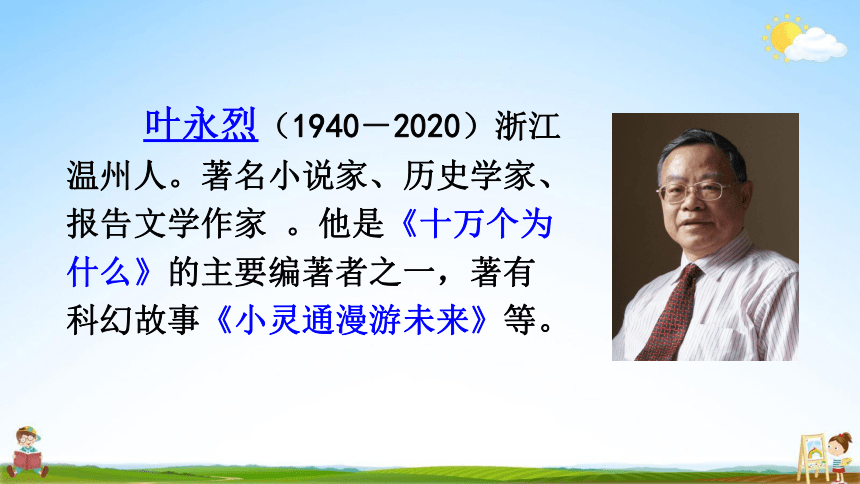 叶永烈（1940－2020）浙江温州人。著名小说家、历史学家、报告文学作家 。他是《十万个为什么》的主要编著者之一，著有科幻故事《小灵通漫游未来》等。